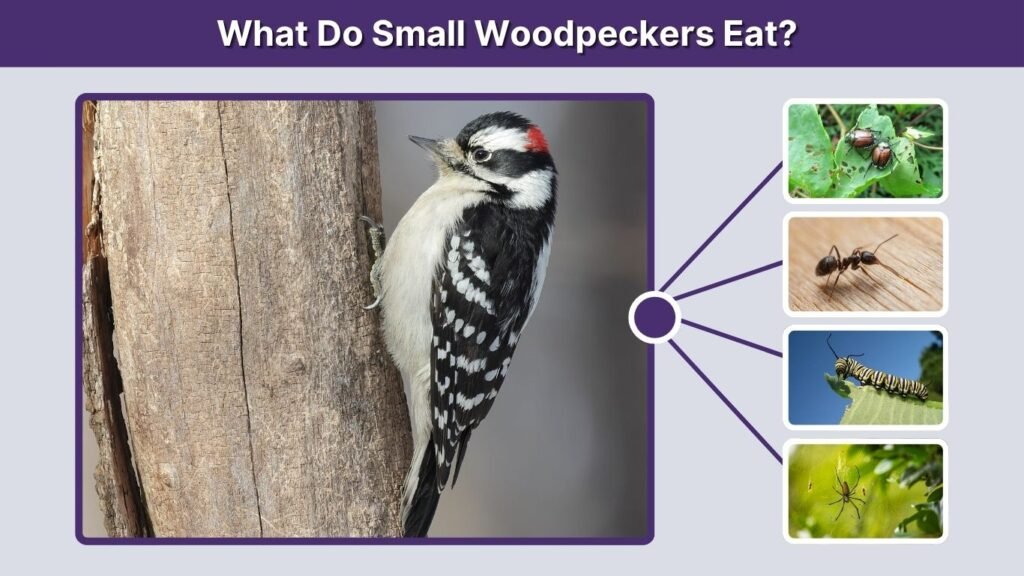 What Do Small Woodpeckers Eat?